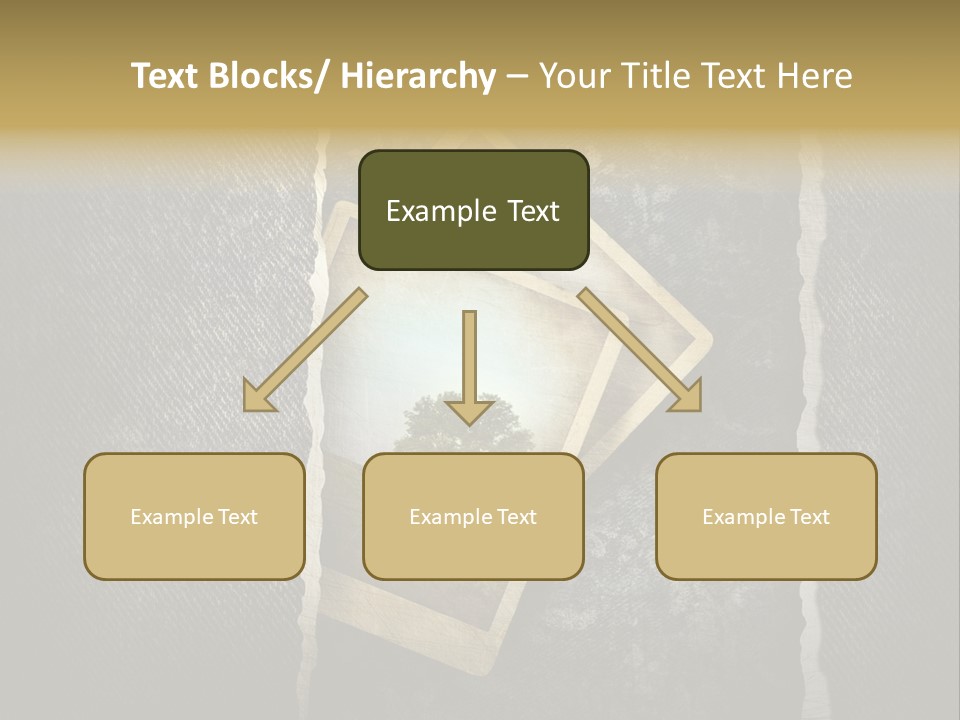 Text Blocks/ Hierarchy – Your Title Text Here

Example Text

Example Text

Example Text

Example Text